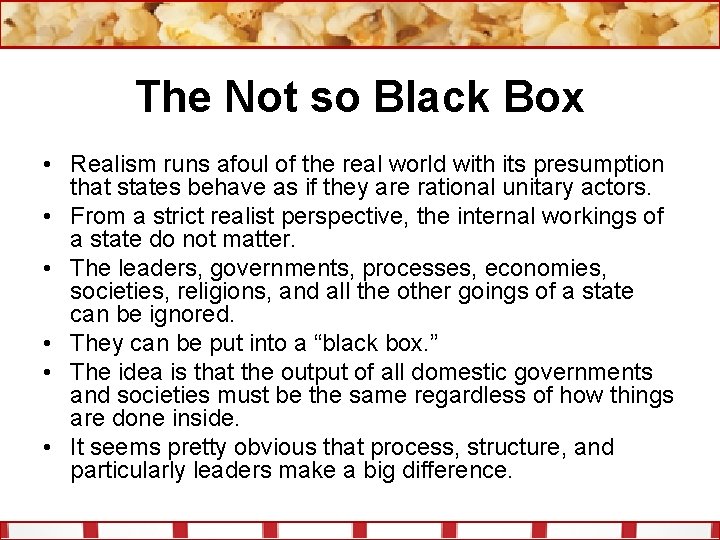 The Not so Black Box

• Realism runs afoul of the real world with its presumption that states behave as if they are rational unitary actors.
• From a strict realist perspective, the internal workings of a state do not matter.
• The leaders, governments, processes, economies, societies, religions, and all the other goings of a state can be ignored.
• They can be put into a “black box.”
• The idea is that the output of all domestic governments and societies must be the same regardless of how things are done inside.
• It seems pretty obvious that process, structure, and particularly leaders make a big difference.